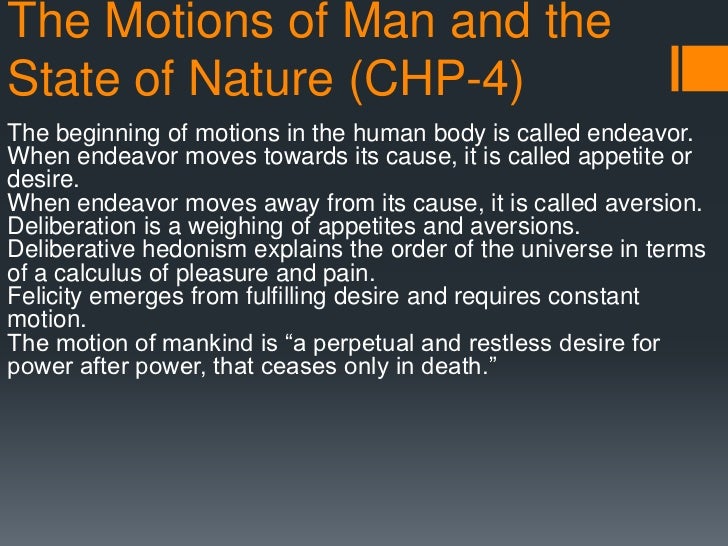 The Motions of Man and the State of Nature (CHP-4)

The beginning of motions in the human body is called endeavor.
When endeavor moves towards its cause, it is called appetite or desire.
When endeavor moves away from its cause, it is called aversion.
Deliberation is a weighing of appetites and aversions.
Deliberative hedonism explains the order of the universe in terms of a calculus of pleasure and pain.
Felicity emerges from fulfilling desire and requires constant motion.
The motion of mankind is “a perpetual and restless desire for power after power, that ceases only in death.”